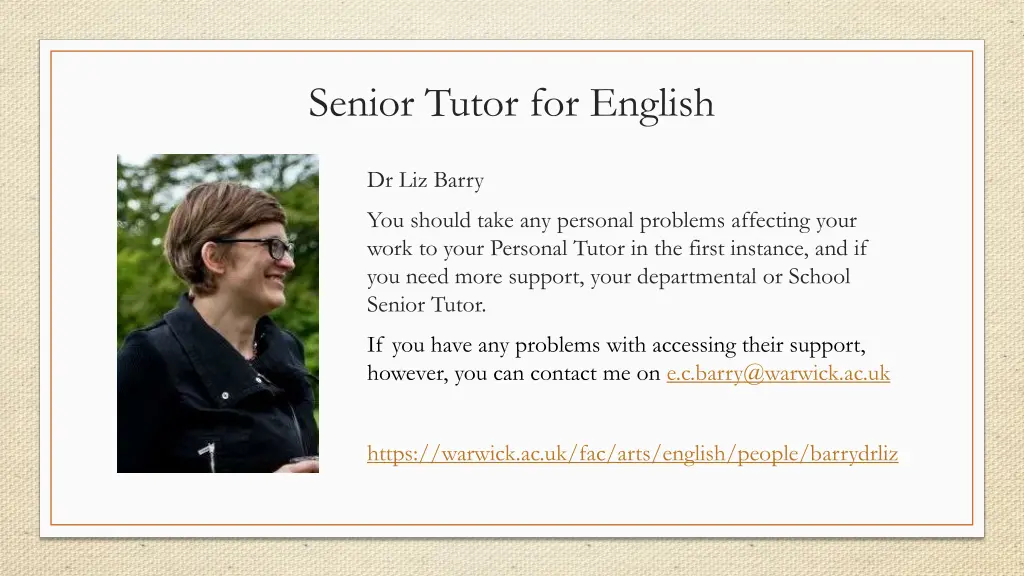 Senior Tutor for English

Dr Liz Barry

You should take any personal problems affecting your work to your Personal Tutor in the first instance, and if you need more support, your departmental or School Senior Tutor.

If you have any problems with accessing their support, however, you can contact me on e.c.barry@warwick.ac.uk

https://warwick.ac.uk/fac/arts/english/people/barrydrliz